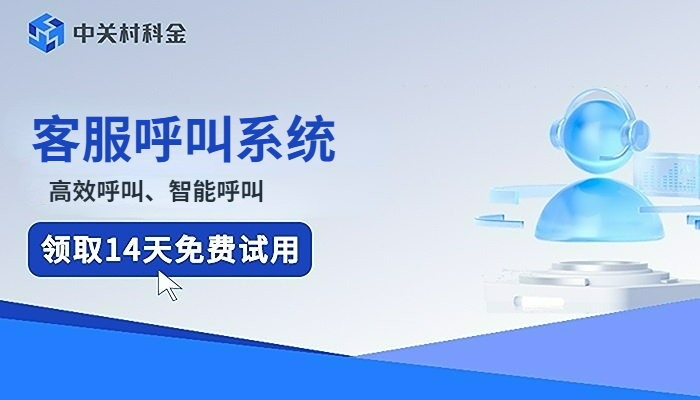 中关村科金

客服呼叫系统

高效呼叫、智能呼叫

领取14天免费试用